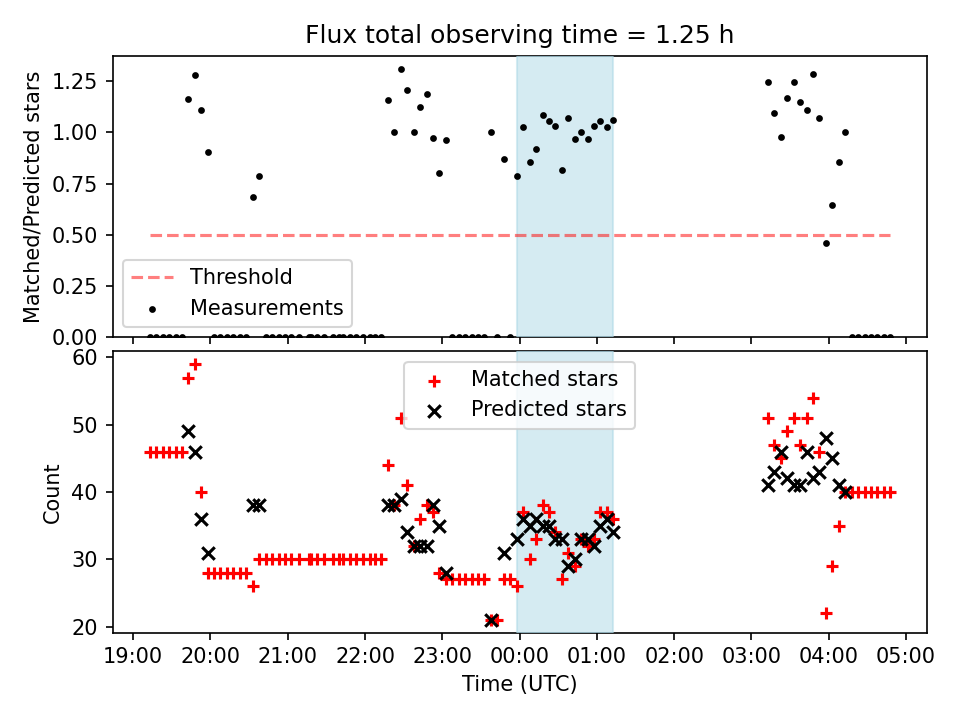 Flux total observing time = 1.25 h

Matched/Predicted stars

1.25
1.00
0.75
0.50
0.25
0.00

Threshold
Measurements

Count

60
50
40
30
20

Matched stars
Predicted stars

19:00 20:00 21:00 22:00 23:00 00:00 01:00 02:00 03:00 04:00 05:00

Time (UTC)